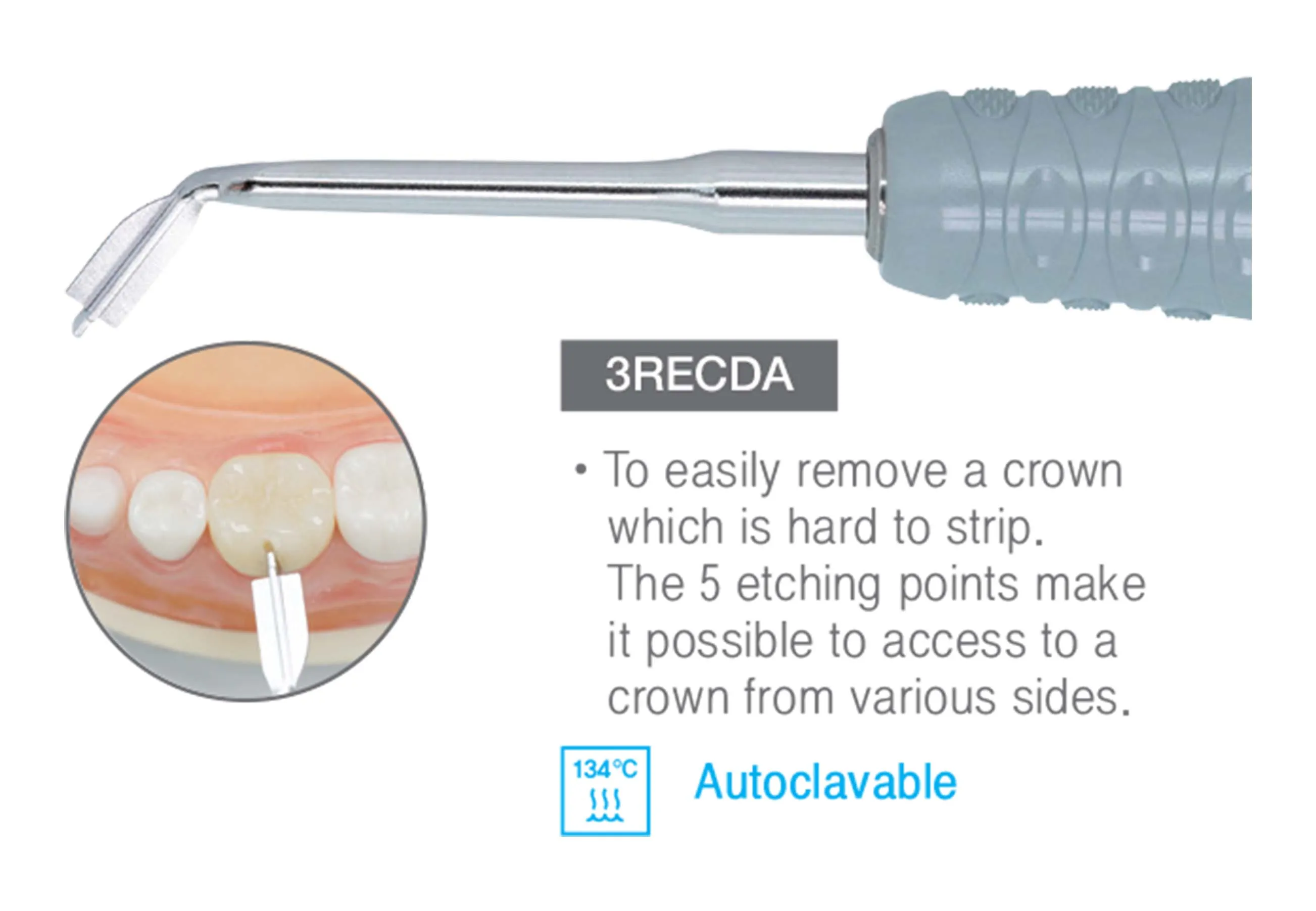 3RECDA

• To easily remove a crown which is hard to strip. The 5 etching points make it possible to access to a crown from various sides.

134°C

Autoclavable